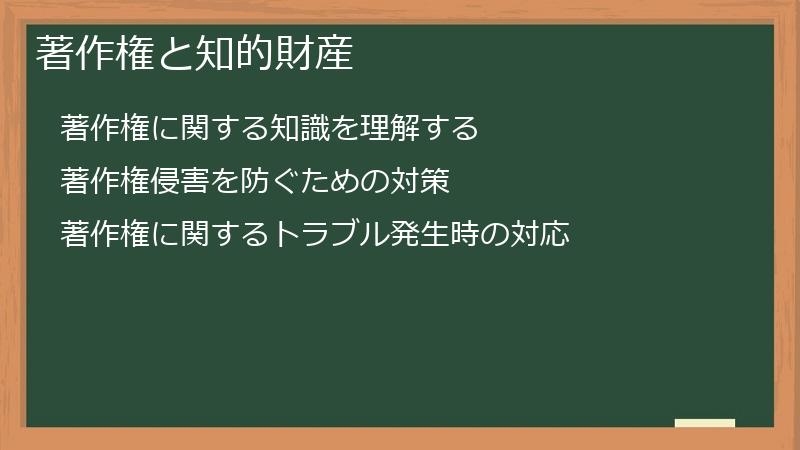 著作権と知的財産

著作権に関する知識を理解する

著作権侵害を防ぐための対策

著作権に関するトラブル発生時の対応